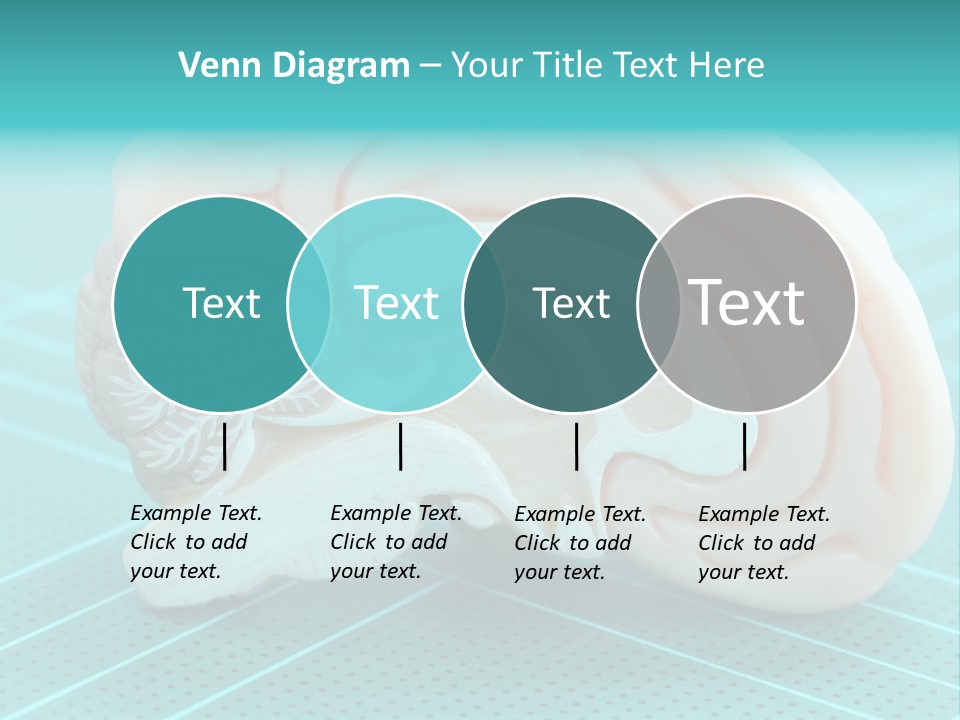 Venn Diagram – Your Title Text Here

Text

Text

Text

Text

Example Text. Click to add your text.

Example Text. Click to add your text.

Example Text. Click to add your text.

Example Text. Click to add your text.